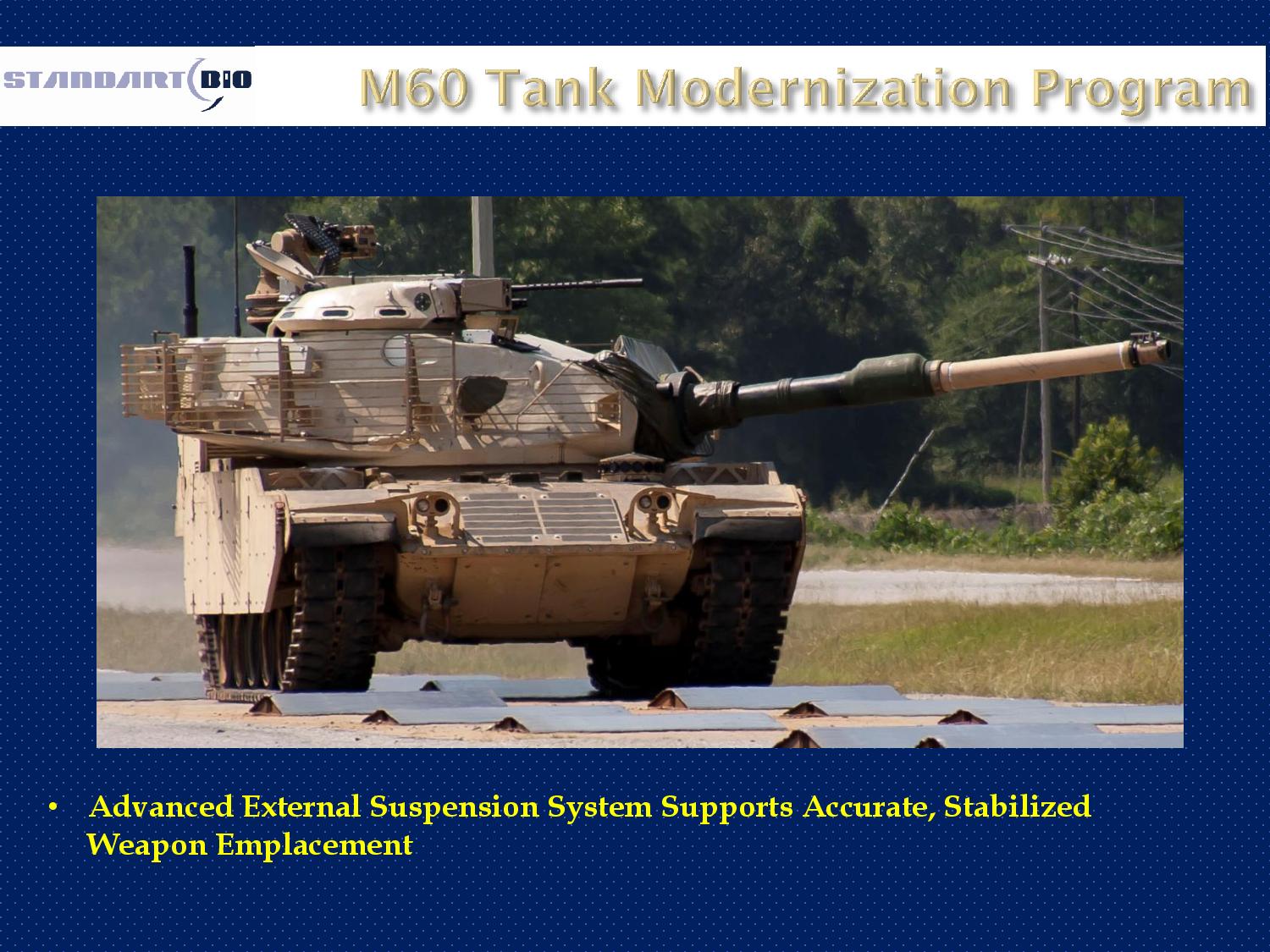 STANDART BIO

M60 Tank Modernization Program

• Advanced External Suspension System Supports Accurate, Stabilized Weapon Emplacement